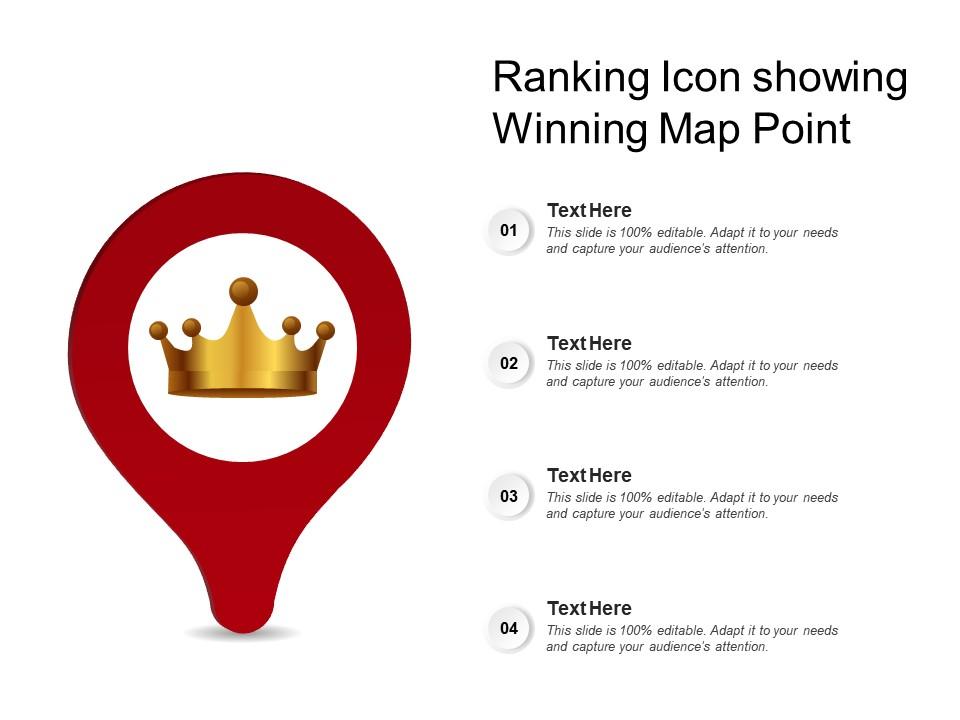 Ranking Icon showing Winning Map Point

01
Text Here
This slide is 100% editable. Adapt it to your needs and capture your audience's attention.

02
Text Here
This slide is 100% editable. Adapt it to your needs and capture your audience's attention.

03
Text Here
This slide is 100% editable. Adapt it to your needs and capture your audience's attention.

04
Text Here
This slide is 100% editable. Adapt it to your needs and capture your audience's attention.